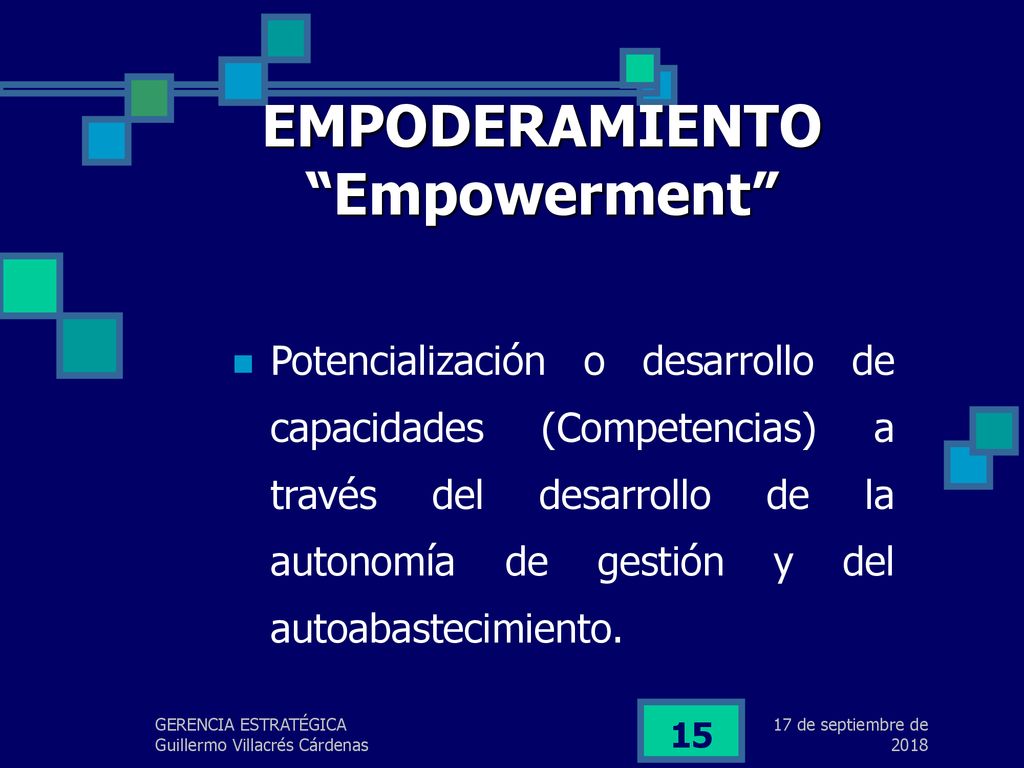 EMPODERAMIENTO
“Empowerment”

Potencialización o desarrollo de capacidades (Competencias) a través del desarrollo de la autonomía de gestión y del autoabastecimiento.

GERENCIA ESTRATÉGICA
Guillermo Villacrés Cárdenas

15

17 de septiembre de 2018